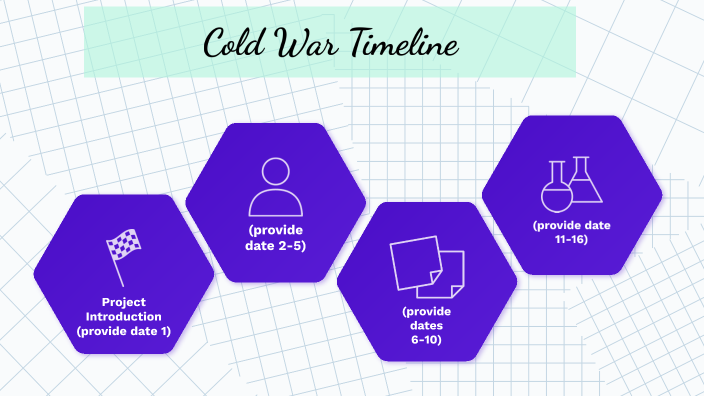 Cold War Timeline

Project Introduction (provide date 1)

(provide date 2-5)

(provide dates 6-10)

(provide date 11-16)